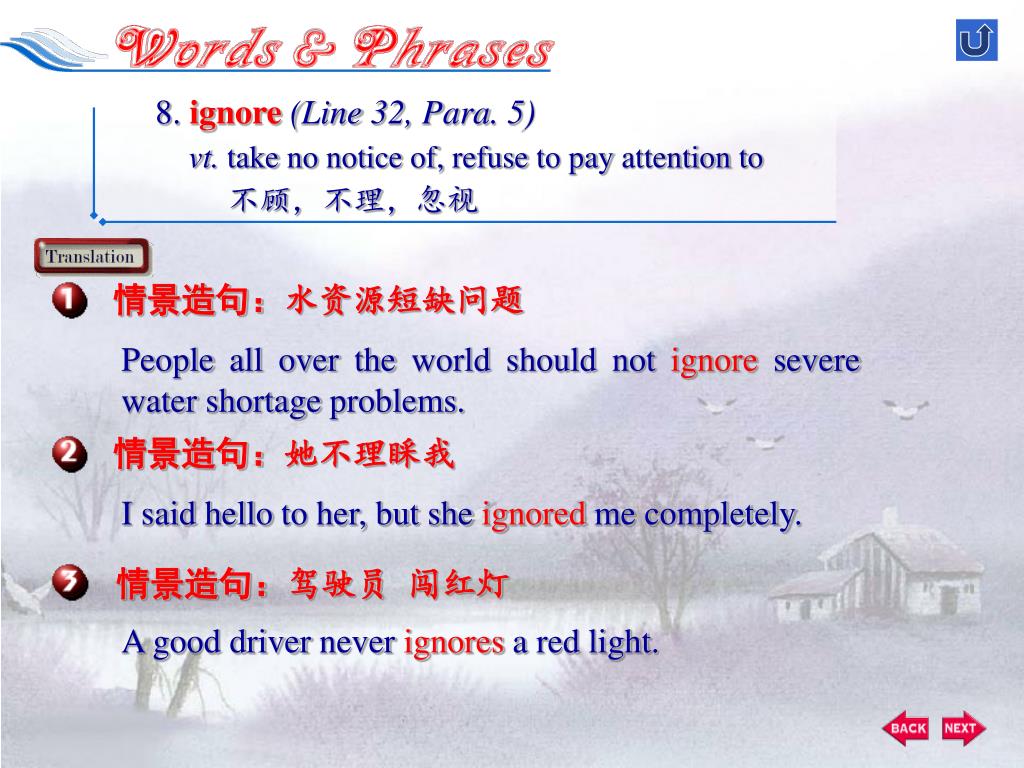 Words & Phrases

8. ignore (Line 32, Para. 5)

vt. take no notice of, refuse to pay attention to
不顾，不理，忽视

Translation

1 情景造句：水资源短缺问题

People all over the world should not ignore severe water shortage problems.

2 情景造句：她不理睬我

I said hello to her, but she ignored me completely.

3 情景造句：驾驶员 闯红灯

A good driver never ignores a red light.

BACK NEXT